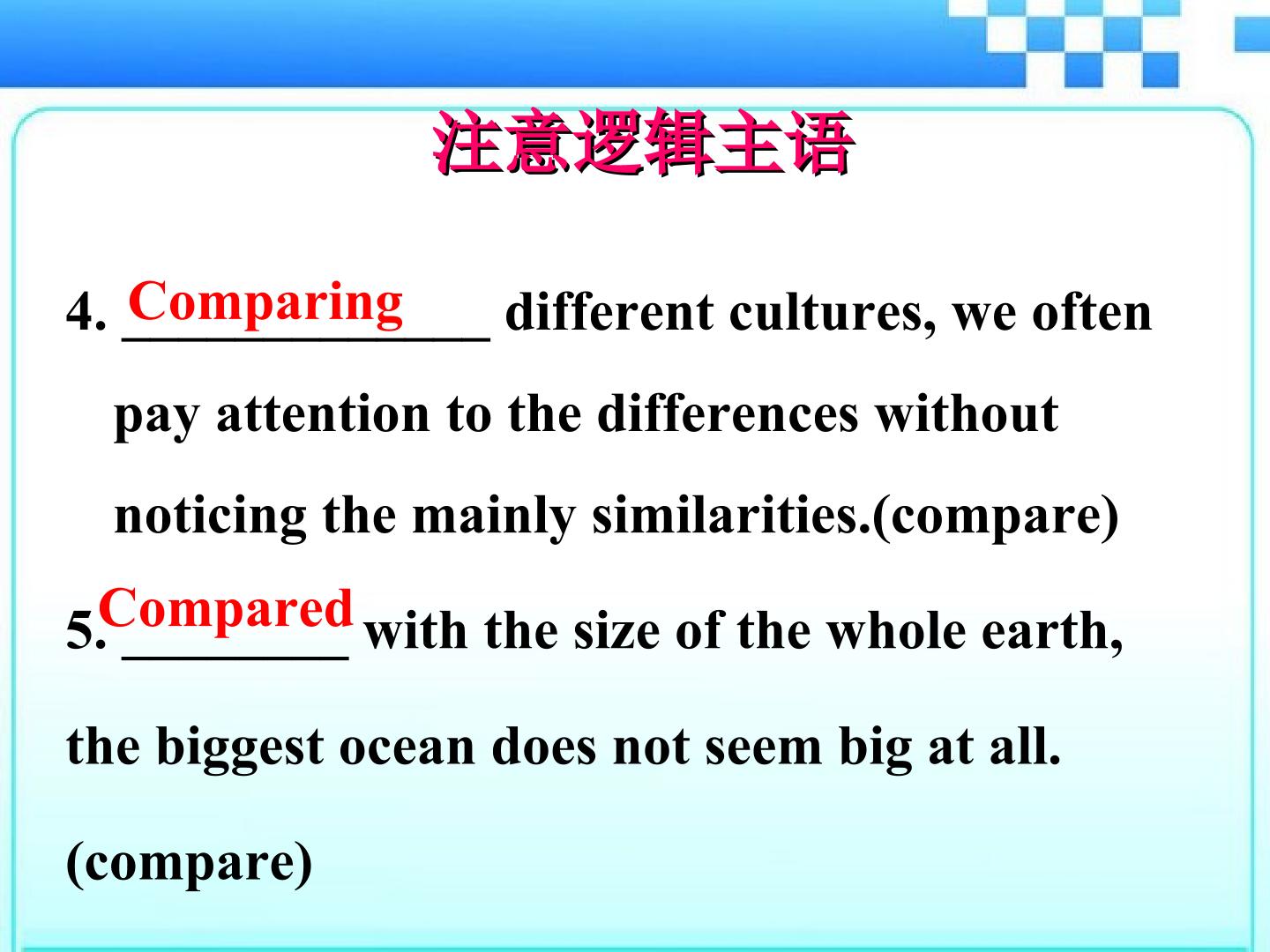 注意逻辑主语

4. Comparing different cultures, we often pay attention to the differences without noticing the mainly similarities.(compare)

5. Compared with the size of the whole earth, the biggest ocean does not seem big at all. (compare)